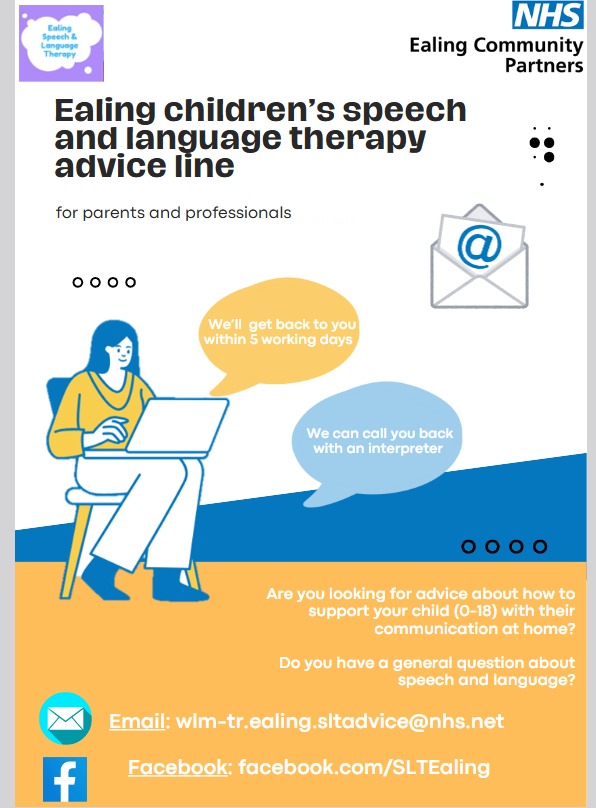 Ealing Speech & Language Therapy

NHS
Ealing Community Partners

Ealing children's speech and language therapy advice line

for parents and professionals

@

We'll get back to you within 5 working days

We can call you back with an interpreter

Are you looking for advice about how to support your child (0-18) with their communication at home?

Do you have a general question about speech and language?

Email: wlm-tr.ealing.sltadvice@nhs.net

Facebook: facebook.com/SLTEaling